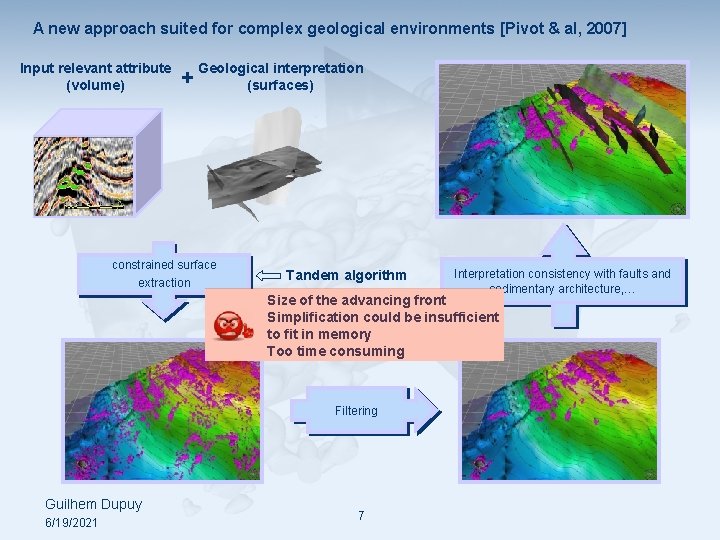 A new approach suited for complex geological environments [Pivot & al, 2007]

Input relevant attribute (volume)

+

Geological interpretation (surfaces)

constrained surface extraction

Tandem algorithm

Interpretation consistency with faults and sedimentary architecture,…

Size of the advancing front
Simplification could be insufficient to fit in memory
Too time consuming

Filtering

Guilhem Dupuy
6/19/2021

7